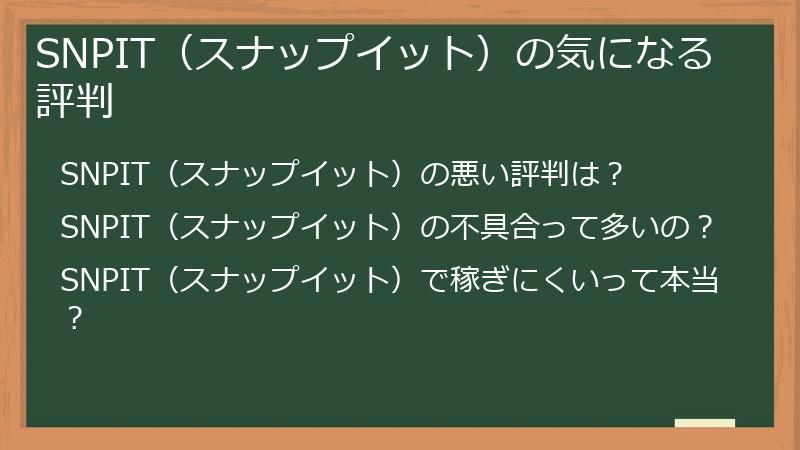 SNPIT（スナップイット）の気になる評判

SNPIT（スナップイット）の悪い評判は？

SNPIT（スナップイット）の不具合って多いの？

SNPIT（スナップイット）で稼ぎにくいって本当？